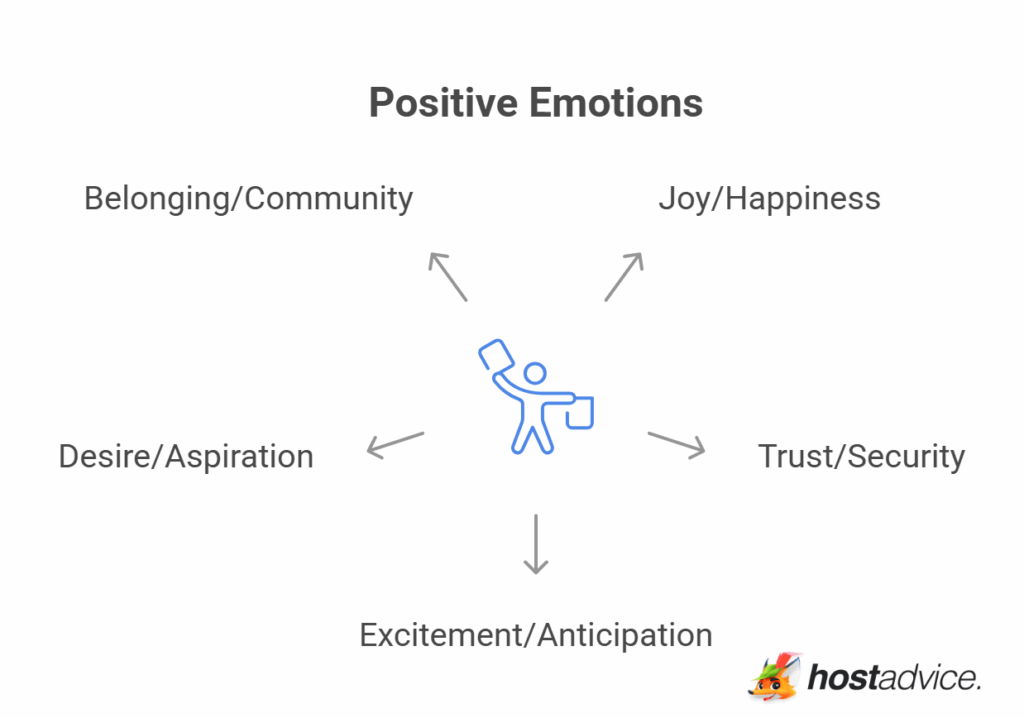 Positive Emotions

Belonging/Community

Joy/Happiness

Desire/Aspiration

Trust/Security

Excitement/Anticipation

hostadvice.